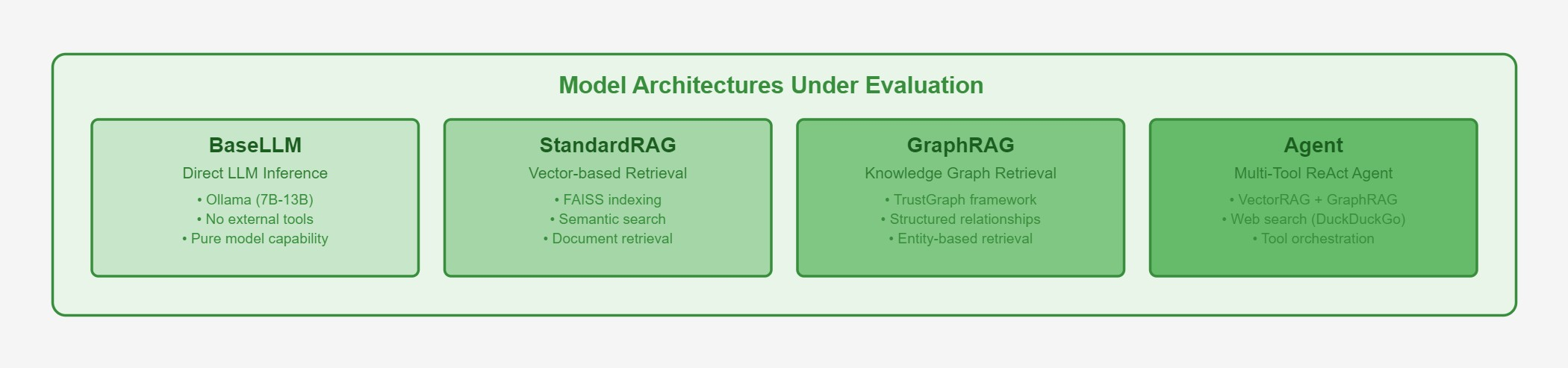 Model Architectures Under Evaluation

BaseLLM
Direct LLM Inference
• Ollama (7B-13B)
• No external tools
• Pure model capability

StandardRAG
Vector-based Retrieval
• FAISS indexing
• Semantic search
• Document retrieval

GraphRAG
Knowledge Graph Retrieval
• TrustGraph framework
• Structured relationships
• Entity-based retrieval

Agent
Multi-Tool ReAct Agent
• VectorRAG + GraphRAG
• Web search (DuckDuckGo)
• Tool orchestration